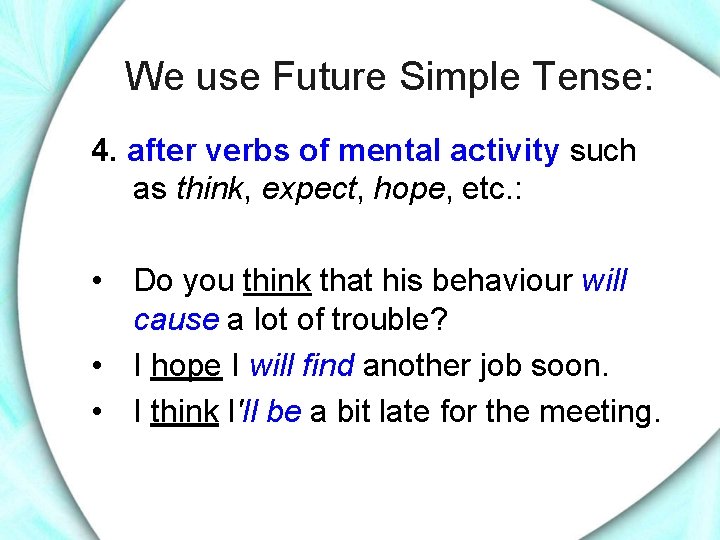 We use Future Simple Tense:

4. after verbs of mental activity such as think, expect, hope, etc.:

• Do you think that his behaviour will cause a lot of trouble?
• I hope I will find another job soon.
• I think I'll be a bit late for the meeting.